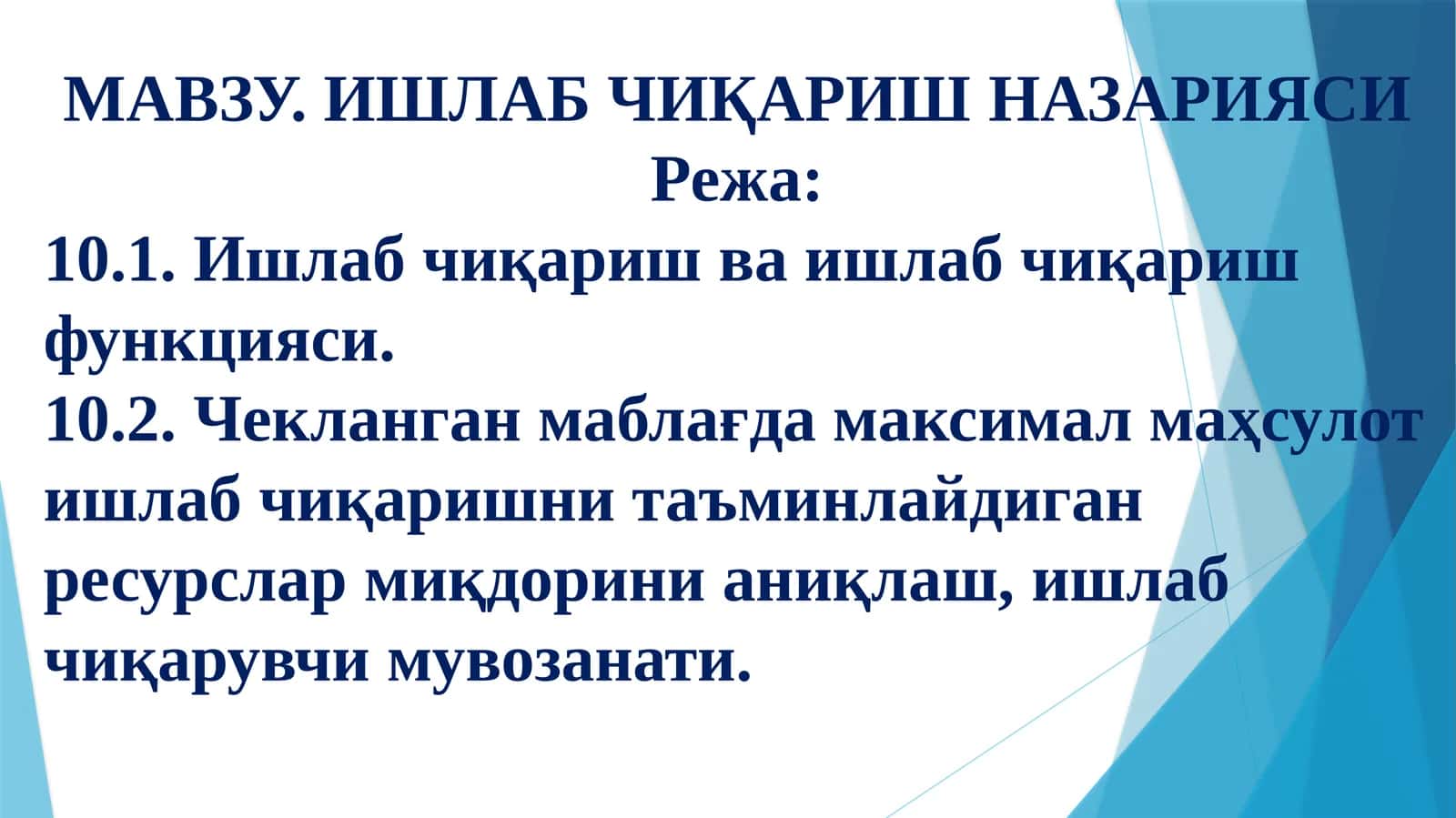 МАВЗУ. ИШЛАБ ЧИҚАРИШ НАЗАРИЯСИ
Режа:
10.1. Ишлаб чиқариш ва ишлаб чиқариш функцияси.
10.2. Чекланган маблағда максимал маҳсулот ишлаб чиқаришни таъминлайдиган ресурслар миқдорини аниқлаш, ишлаб чиқарувчи мувозанати.